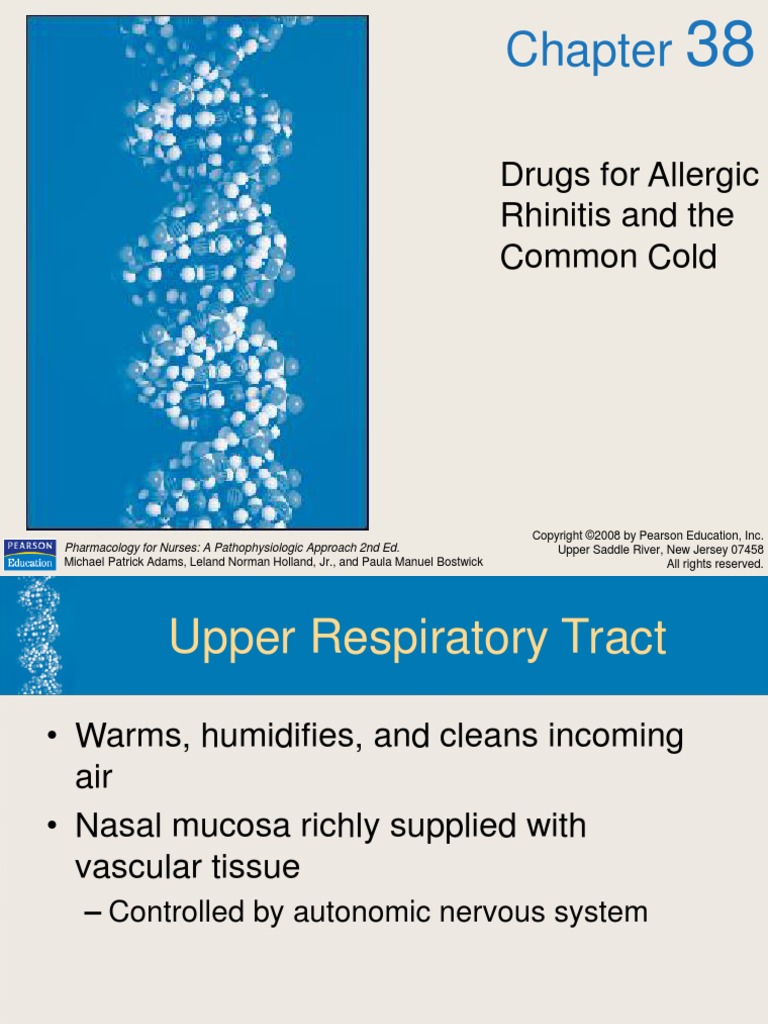 Chapter 38

Drugs for Allergic Rhinitis and the Common Cold

PEARSON Education

Pharmacology for Nurses: A Pathophysiologic Approach 2nd Ed.
Michael Patrick Adams, Leland Norman Holland, Jr., and Paula Manuel Bostwick

Copyright ©2008 by Pearson Education, Inc.
Upper Saddle River, New Jersey 07458
All rights reserved.

Upper Respiratory Tract

• Warms, humidifies, and cleans incoming air
• Nasal mucosa richly supplied with vascular tissue
– Controlled by autonomic nervous system